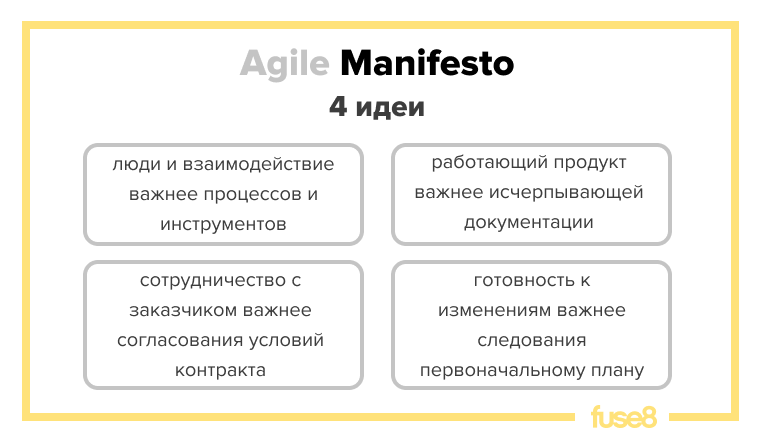 Agile Manifesto
4 идеи

люди и взаимодействие важнее процессов и инструментов

работающий продукт важнее исчерпывающей документации

сотрудничество с заказчиком важнее согласования условий контракта

готовность к изменениям важнее следования первоначальному плану

fuse8